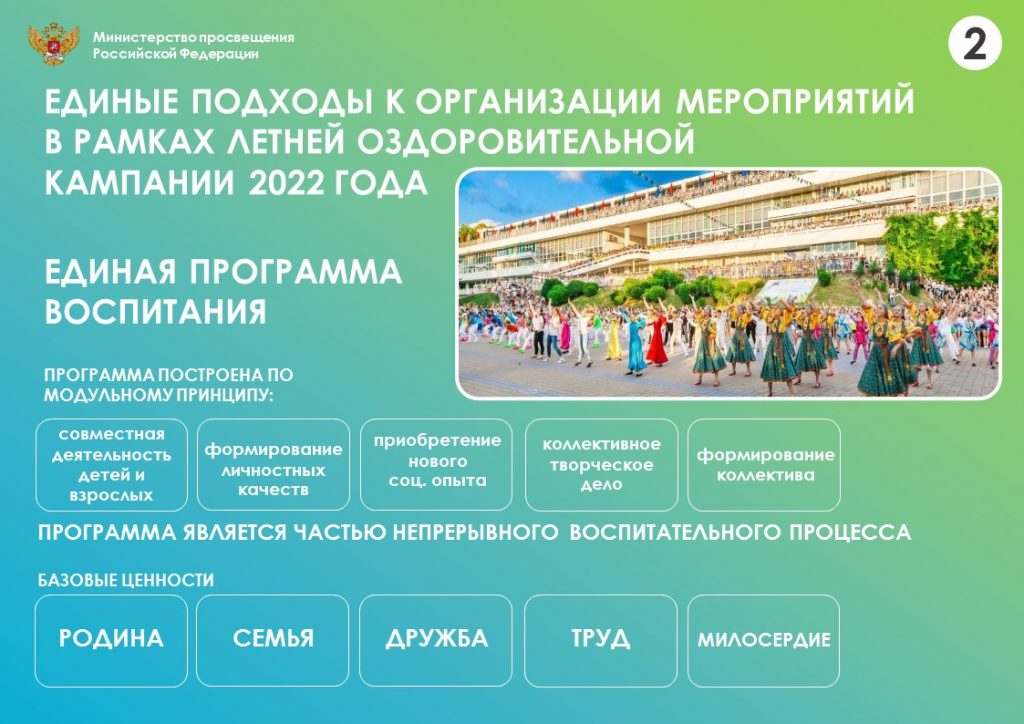 Министерство просвещения Российской Федерации

2

ЕДИНЫЕ ПОДХОДЫ К ОРГАНИЗАЦИИ МЕРОПРИЯТИЙ В РАМКАХ ЛЕТНЕЙ ОЗДОРОВИТЕЛЬНОЙ КАМПАНИИ 2022 ГОДА

ЕДИНАЯ ПРОГРАММА ВОСПИТАНИЯ

ПРОГРАММА ПОСТРОЕНА ПО МОДУЛЬНОМУ ПРИНЦИПУ:

совместная деятельность детей и взрослых

формирование личностных качеств

приобретение нового соц. опыта

коллективное творческое дело

формирование коллектива

ПРОГРАММА ЯВЛЯЕТСЯ ЧАСТЬЮ НЕПРЕРЫВНОГО ВОСПИТАТЕЛЬНОГО ПРОЦЕССА

БАЗОВЫЕ ЦЕННОСТИ

РОДИНА

СЕМЬЯ

ДРУЖБА

ТРУД

МИЛОСЕРДИЕ